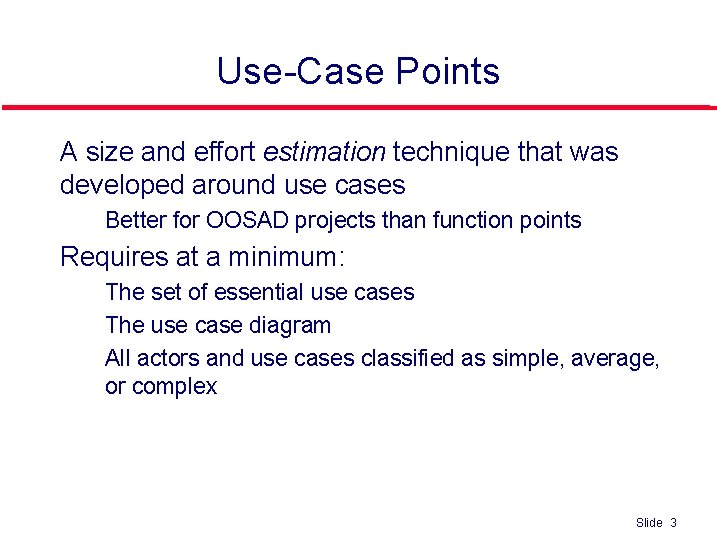 Use-Case Points

A size and effort estimation technique that was developed around use cases

Better for OOSAD projects than function points

Requires at a minimum:

The set of essential use cases

The use case diagram

All actors and use cases classified as simple, average, or complex

Slide 3